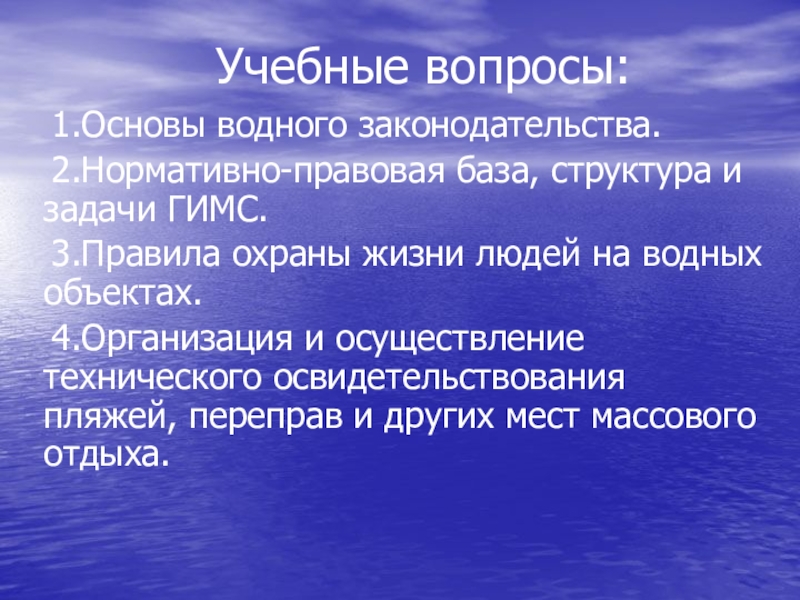 Учебные вопросы:

1.Основы водного законодательства.

2.Нормативно-правовая база, структура и задачи ГИМС.

3.Правила охраны жизни людей на водных объектах.

4.Организация и осуществление технического освидетельствования пляжей, переправ и других мест массового отдыха.